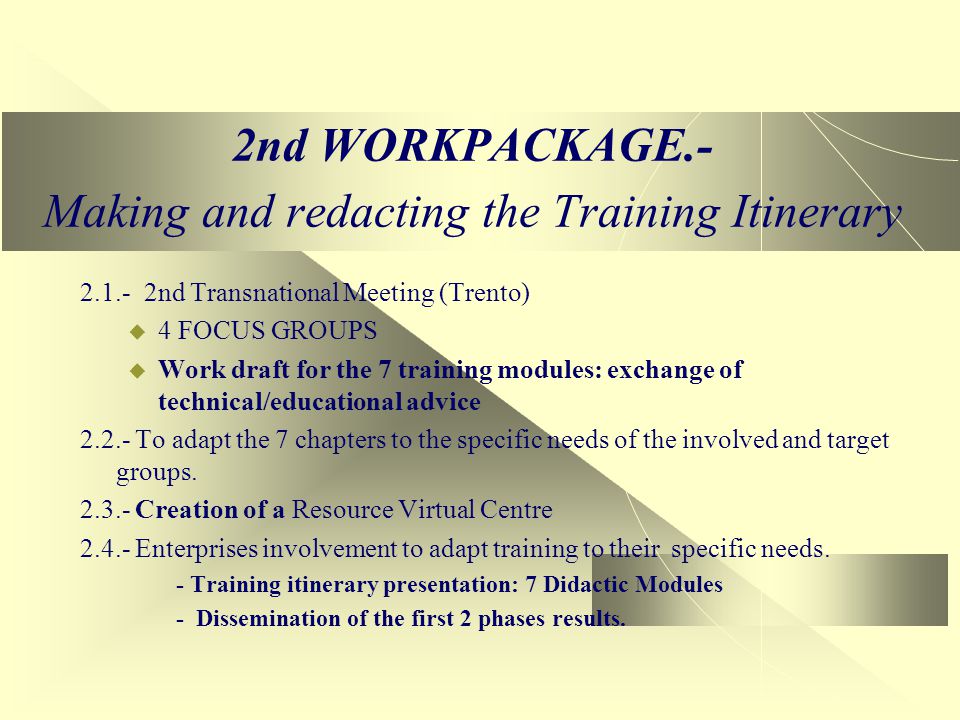 2nd WORKPACKAGE.-
Making and redacting the Training Itinerary

2.1.- 2nd Transnational Meeting (Trento)

4 FOCUS GROUPS

Work draft for the 7 training modules: exchange of technical/educational advice

2.2.- To adapt the 7 chapters to the specific needs of the involved and target groups.

2.3.- Creation of a Resource Virtual Centre

2.4.- Enterprises involvement to adapt training to their specific needs.

- Training itinerary presentation: 7 Didactic Modules

- Dissemination of the first 2 phases results.